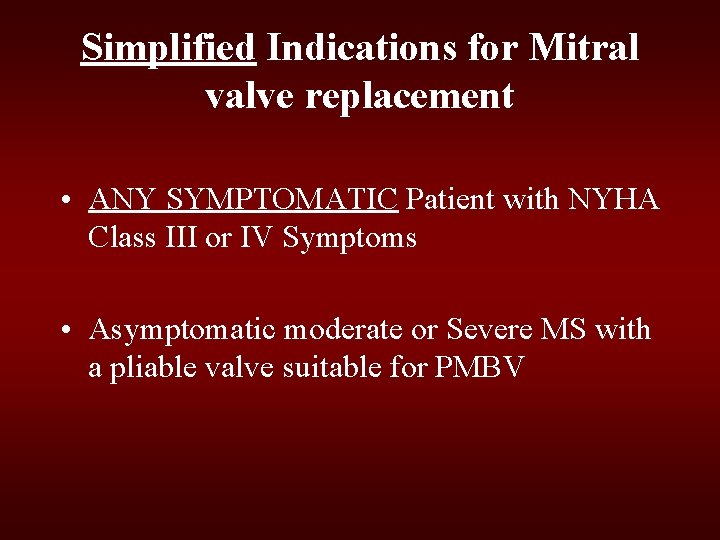 Simplified Indications for Mitral valve replacement

• ANY SYMPTOMATIC Patient with NYHA Class III or IV Symptoms

• Asymptomatic moderate or Severe MS with a pliable valve suitable for PMBV